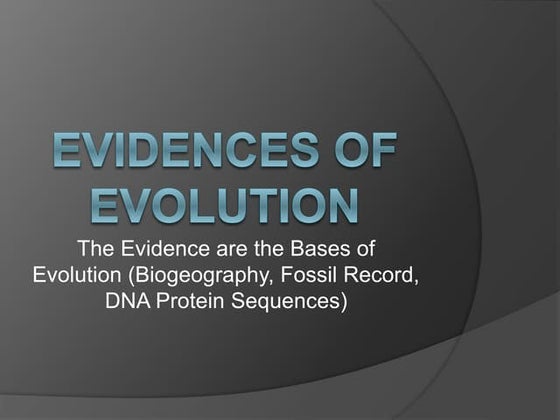 EVIDENCES OF EVOLUTION

The Evidence are the Bases of Evolution (Biogeography, Fossil Record, DNA Protein Sequences)